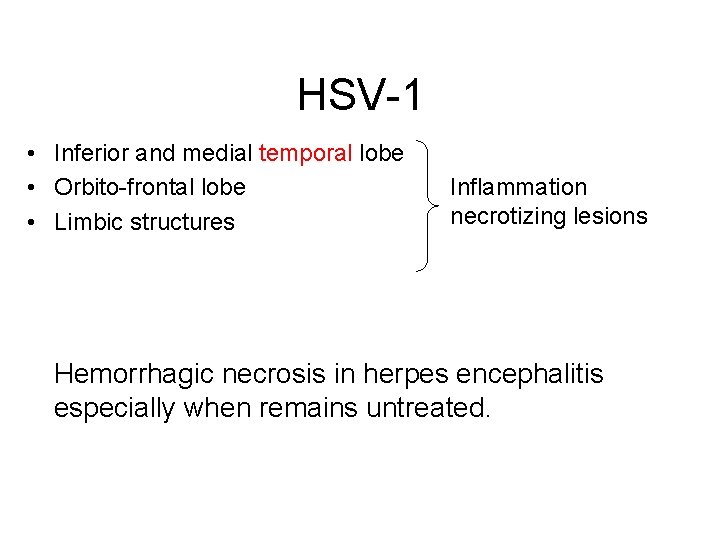 HSV-1

• Inferior and medial temporal lobe
• Orbito-frontal lobe
• Limbic structures

Inflammation necrotizing lesions

Hemorrhagic necrosis in herpes encephalitis especially when remains untreated.